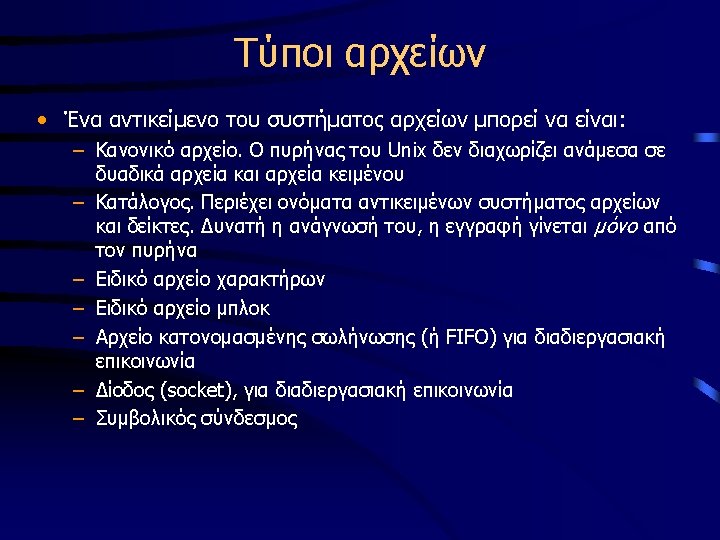 Τύποι αρχείων

• Ένα αντικείμενο του συστήματος αρχείων μπορεί να είναι:
– Κανονικό αρχείο. Ο πυρήνας του Unix δεν διαχωρίζει ανάμεσα σε δυαδικά αρχεία και αρχεία κειμένου
– Κατάλογος. Περιέχει ονόματα αντικειμένων συστήματος αρχείων και δείκτες. Δυνατή η ανάγνωσή του, η εγγραφή γίνεται μόνο από τον πυρήνα
– Ειδικό αρχείο χαρακτήρων
– Ειδικό αρχείο μπλοκ
– Αρχείο κατονομασμένης σωλήνωσης (ή FIFO) για διαδιεργασιακή επικοινωνία
– Δίοδος (socket), για διαδιεργασιακή επικοινωνία
– Συμβολικός σύνδεσμος